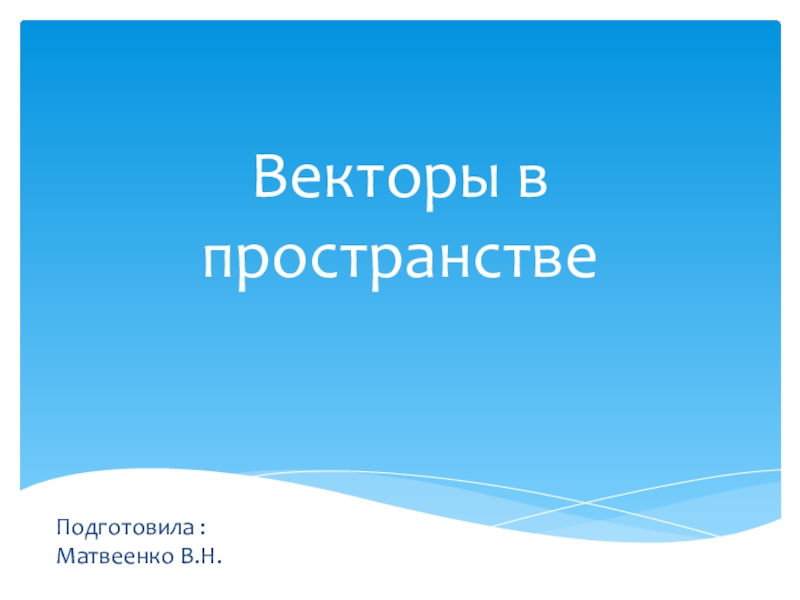 Векторы в пространстве

Подготовила :
Матвеенко В.Н.